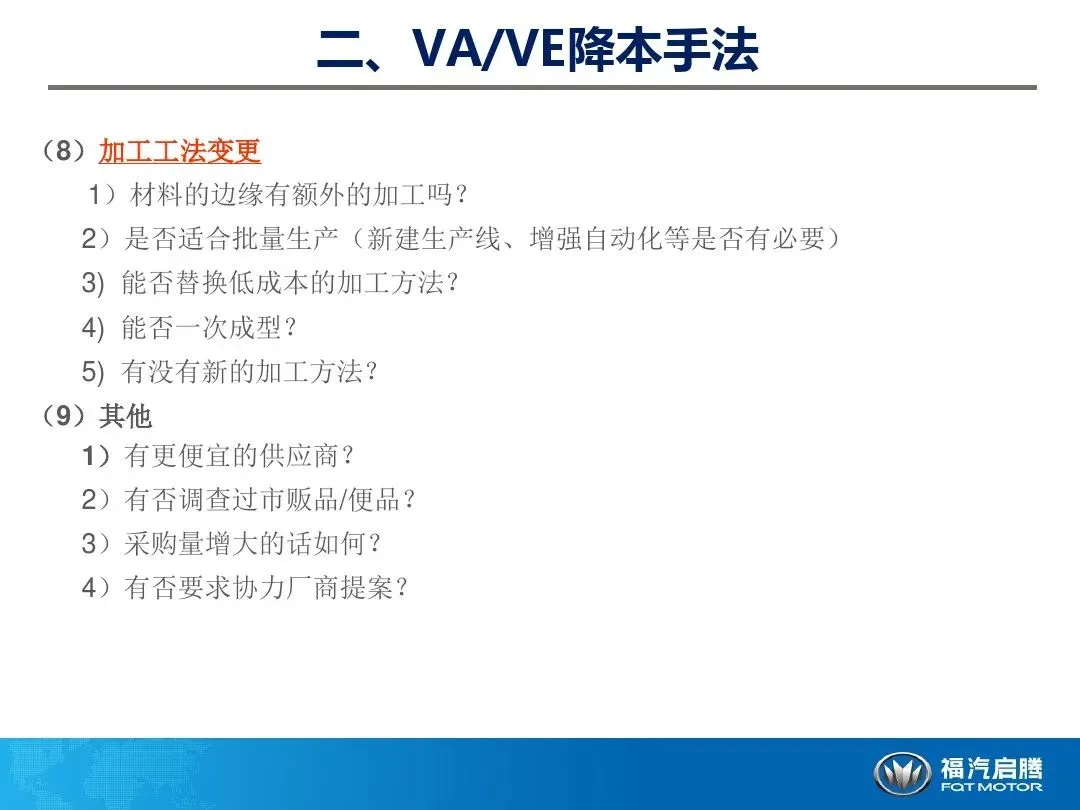 二、VA/VE降本手法

（8）加工工法变更

1）材料的边缘有额外的加工吗？

2）是否适合批量生产（新建生产线、增强自动化等是否有必要）

3) 能否替换低成本的加工方法？

4) 能否一次成型？

5) 有没有新的加工方法？

（9）其他

1）有更便宜的供应商？

2）有否调查过市贩品/便品？

3）采购量增大的话如何？

4）有否要求协力厂商提案？

福汽启腾
FQT MOTOR